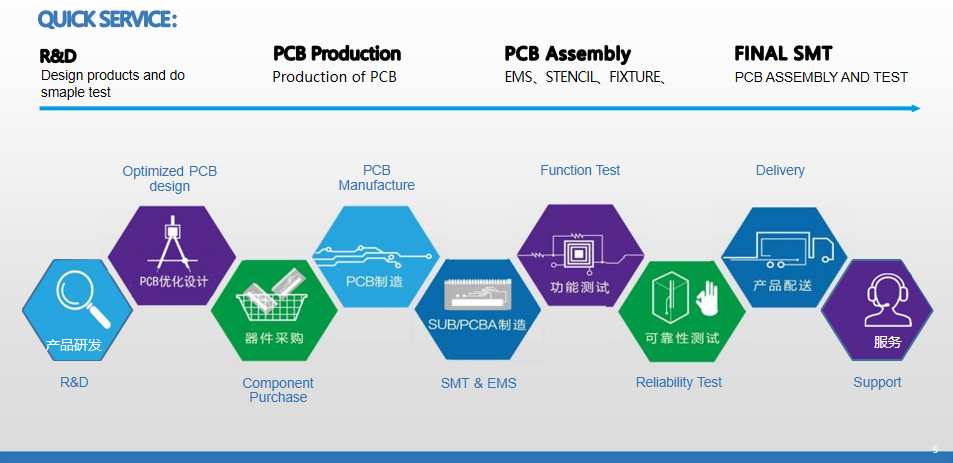 QUICK SERVICE:

R&D
Design products and do smaple test

PCB Production
Production of PCB

PCB Assembly
EMS、STENCIL、FIXTURE、

FINAL SMT
PCB ASSEMBLY AND TEST

Optimized PCB design

PCB Manufacture

Function Test

Delivery

产品研发

PCB优化设计

器件采购

PCB制造

SUB/PCBA制造

功能测试

可靠性测试

产品配送

服务

R&D

Component Purchase

SMT & EMS

Reliability Test

Support

5